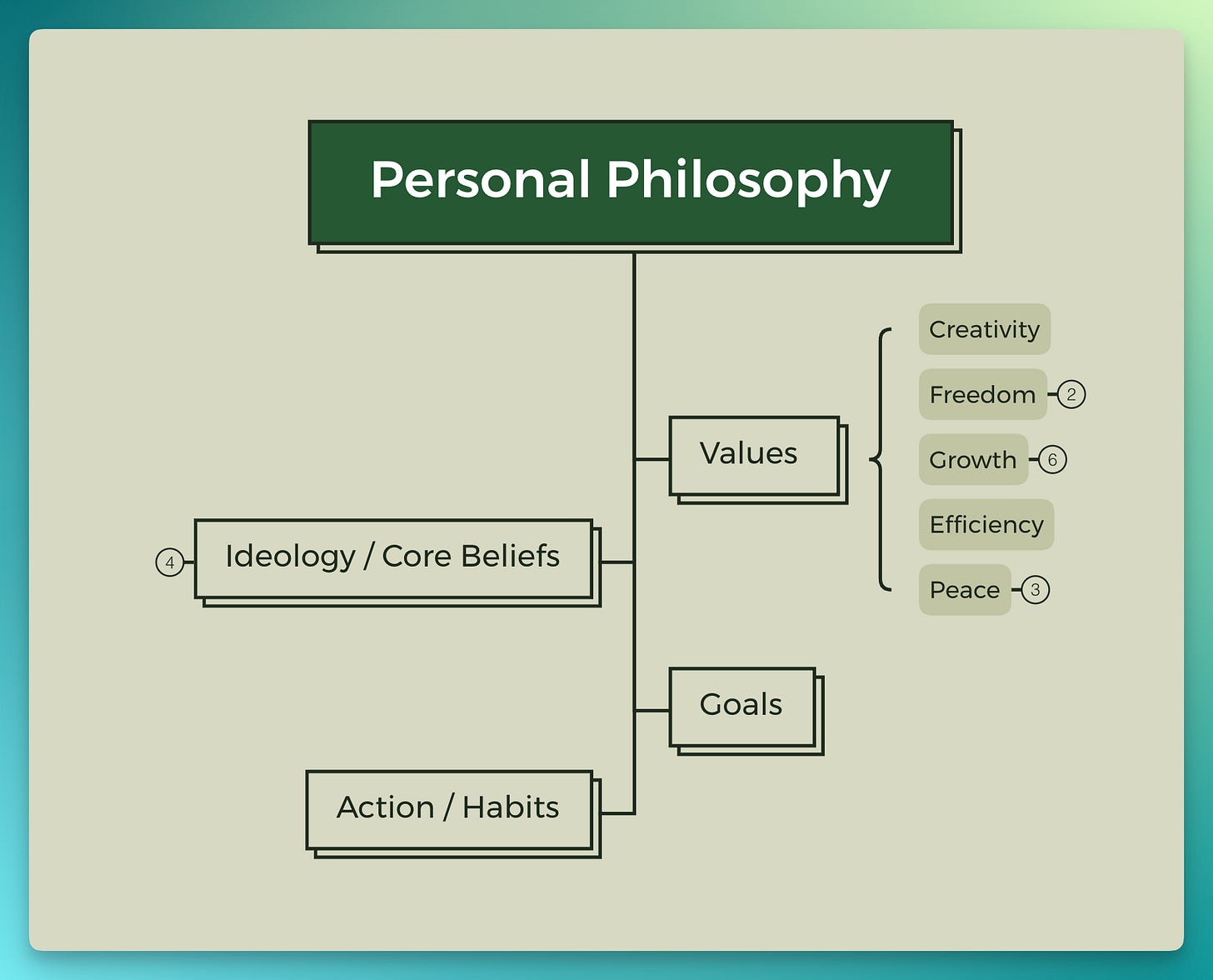 Personal Philosophy

Values

Creativity
Freedom 2
Growth 6
Efficiency
Peace 3

4 Ideology / Core Beliefs

Goals

Action / Habits